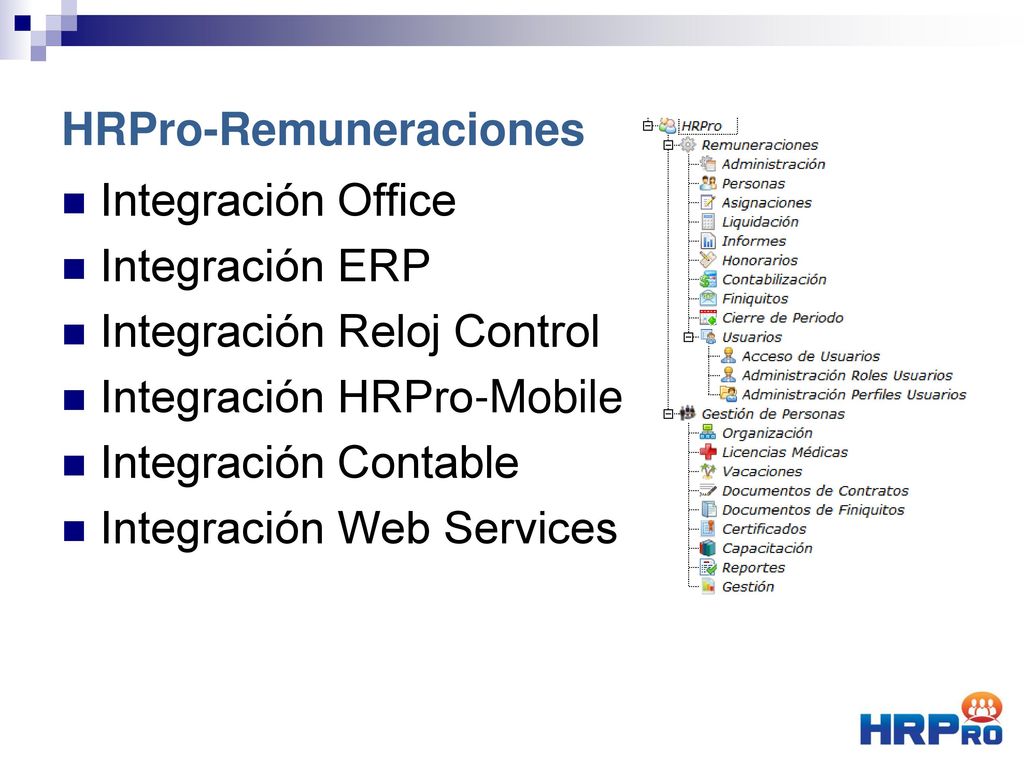 HRPro-Remuneraciones

Integración Office
Integración ERP
Integración Reloj Control
Integración HRPro-Mobile
Integración Contable
Integración Web Services

HRPro
Remuneraciones
Administración
Personas
Asignaciones
Liquidación
Informes
Honorarios
Contabilización
Finiquitos
Cierre de Periodo
Usuarios
Acceso de Usuarios
Administración Roles Usuarios
Administración Perfiles Usuarios
Gestión de Personas
Organización
Licencias Médicas
Vacaciones
Documentos de Contratos
Documentos de Finiquitos
Certificados
Capacitación
Reportes
Gestión

HRPRO